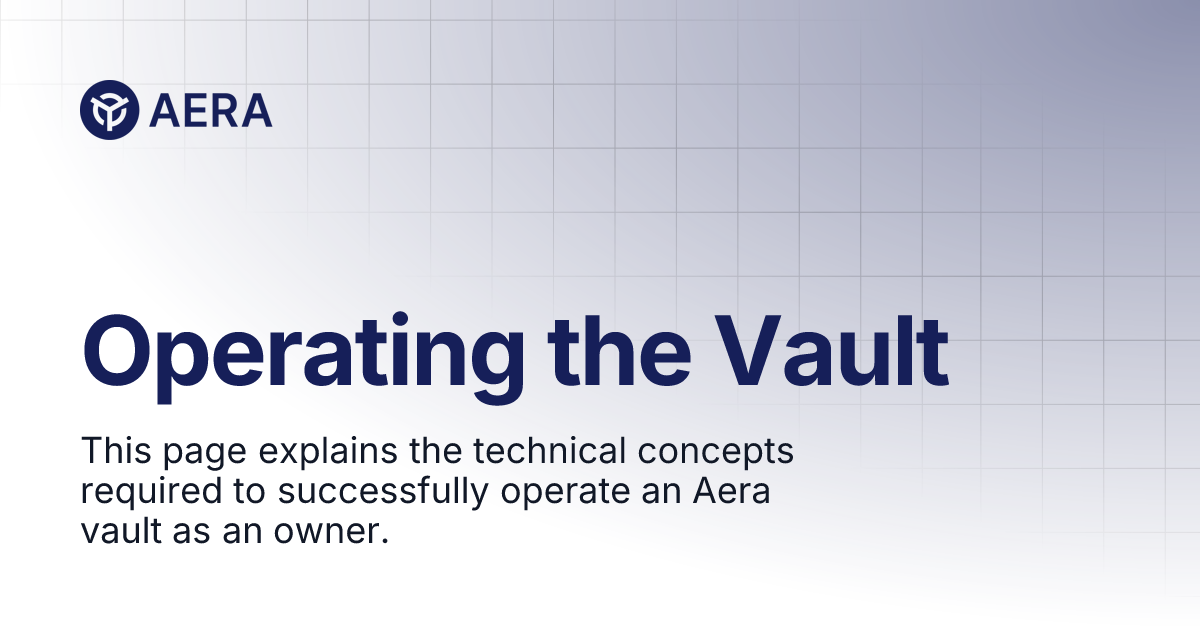 AERA

Operating the Vault

This page explains the technical concepts required to successfully operate an Aera vault as an owner.